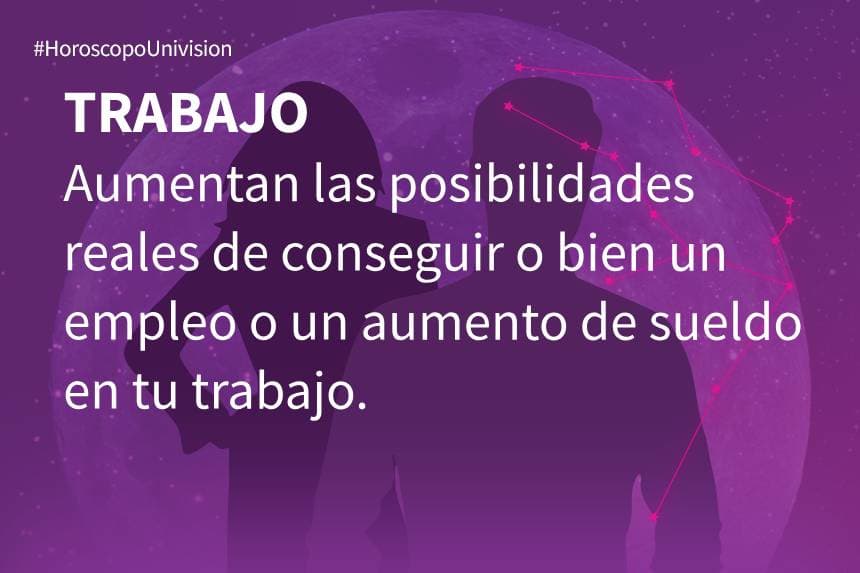 #HoroscopoUnivision

TRABAJO

Aumentan las posibilidades reales de conseguir o bien un empleo o un aumento de sueldo en tu trabajo.